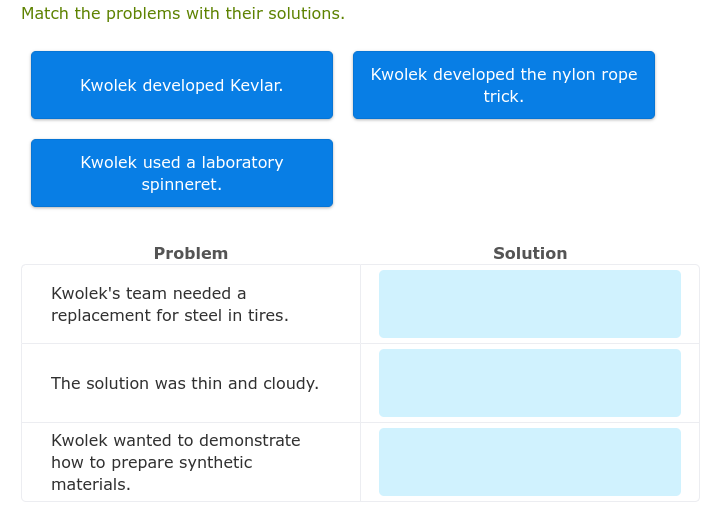 Match the problems with their solutions.

Kwolek developed Kevlar.

Kwolek developed the nylon rope trick.

Kwolek used a laboratory spinneret.

| Problem | Solution |
|---|---|
| Kwolek's team needed a replacement for steel in tires. | |
| The solution was thin and cloudy. | |
| Kwolek wanted to demonstrate how to prepare synthetic materials. | |